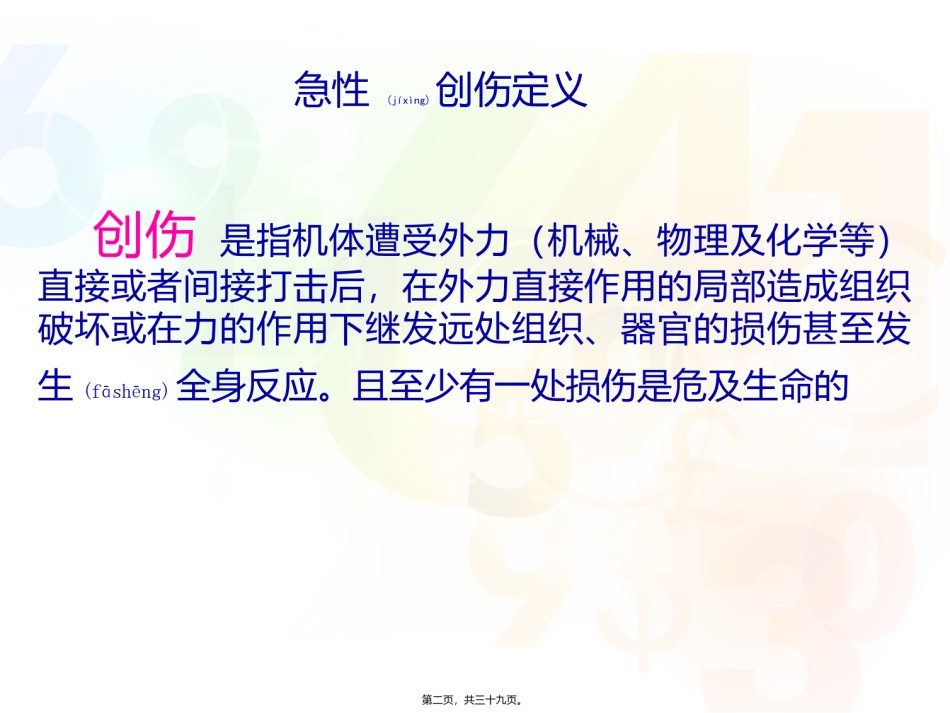 急性 (jíxìng) 创伤定义

创伤 是指机体遭受外力（机械、物理及化学等）直接或者间接打击后，在外力直接作用的局部造成组织破坏或在力的作用下继发远处组织、器官的损伤甚至发生 (fāshēng) 全身反应。且至少有一处损伤是危及生命的

第二页，共三十九页。